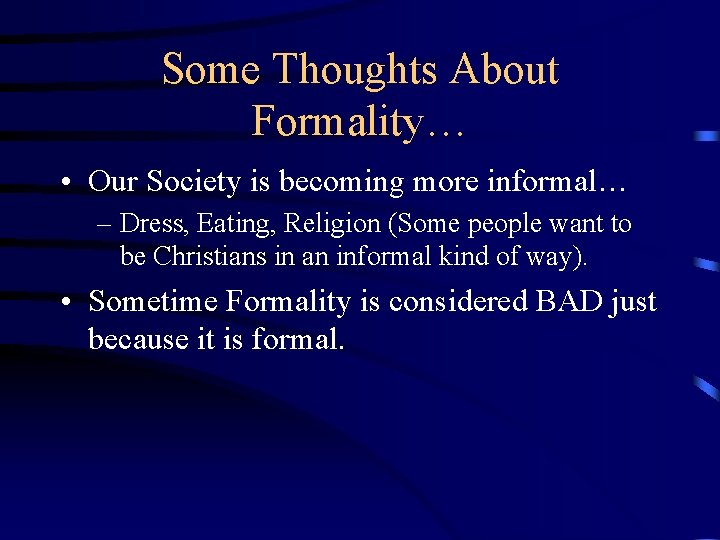 Some Thoughts About Formality…

• Our Society is becoming more informal…
– Dress, Eating, Religion (Some people want to be Christians in an informal kind of way).

• Sometime Formality is considered BAD just because it is formal.